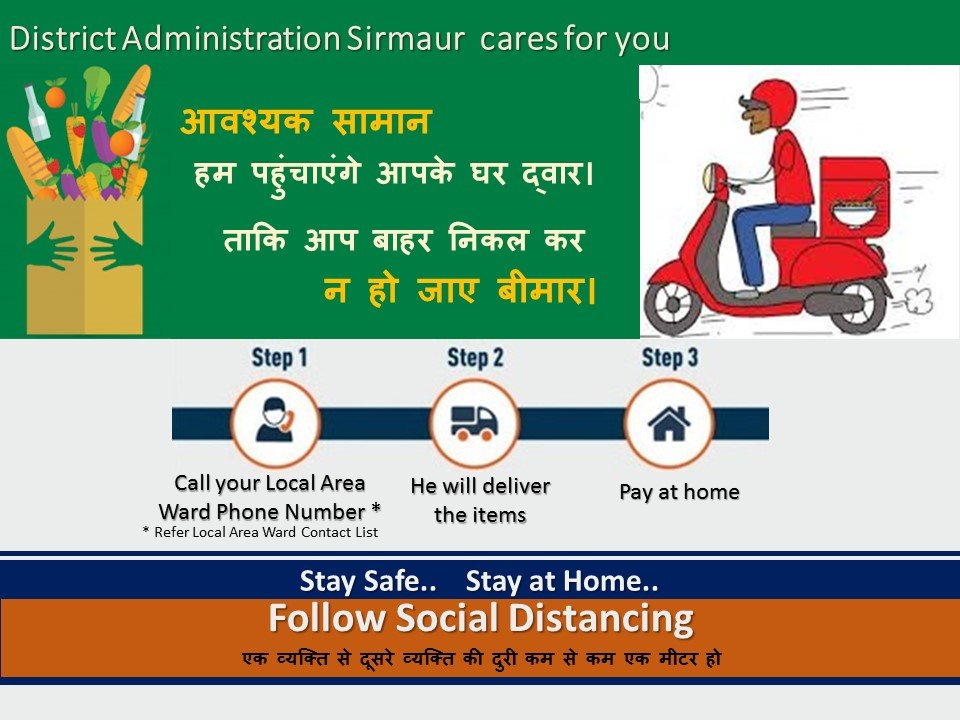 District Administration Sirmaur cares for you

आवश्यक सामान
हम पहुंचाएंगे आपके घर द्वार।
ताकि आप बाहर निकल कर
न हो जाए बीमार।

Step 1
Call your Local Area Ward Phone Number *
* Refer Local Area Ward Contact List

Step 2
He will deliver the items

Step 3
Pay at home

Stay Safe.. Stay at Home..
Follow Social Distancing
एक व्यक्ति से दूसरे व्यक्ति की दुरी कम से कम एक मीटर हो